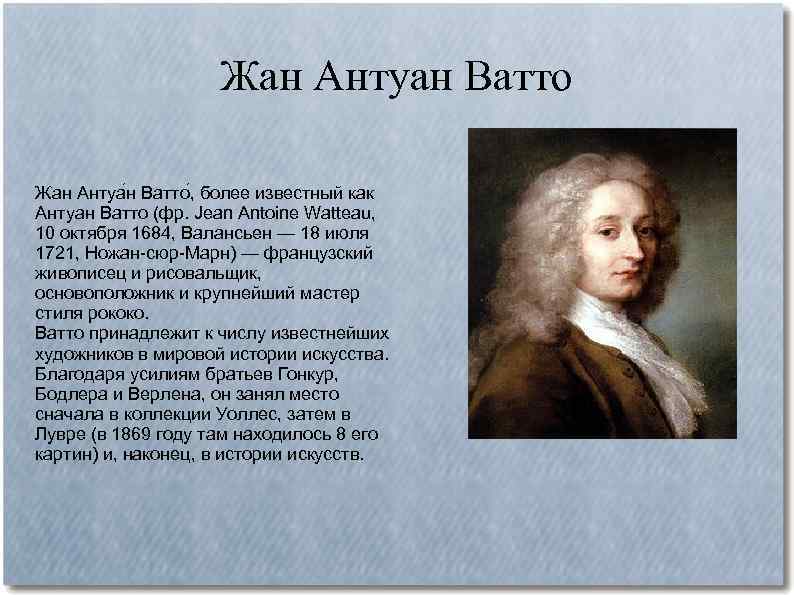 Жан Антуан Ватто

Жан Антуа́н Ватто́, более известный как Антуан Ватто (фр. Jean Antoine Watteau, 10 октября 1684, Валансьен — 18 июля 1721, Ножан-сюр-Марн) — французский живописец и рисовальщик, основоположник и крупнейший мастер стиля рококо.
Ватто принадлежит к числу известнейших художников в мировой истории искусства. Благодаря усилиям братьев Гонкур, Бодлера и Верлена, он занял место сначала в коллекции Уоллес, затем в Лувре (в 1869 году там находилось 8 его картин) и, наконец, в истории искусств.